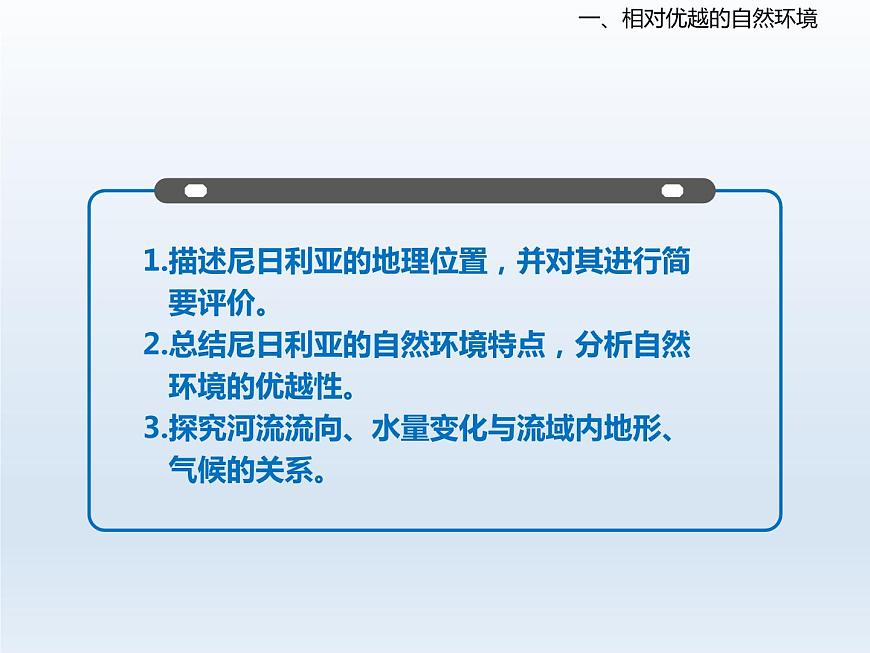 一、相对优越的自然环境

1.描述尼日利亚的地理位置，并对其进行简要评价。

2.总结尼日利亚的自然环境特点，分析自然环境的优越性。

3.探究河流流向、水量变化与流域内地形、气候的关系。